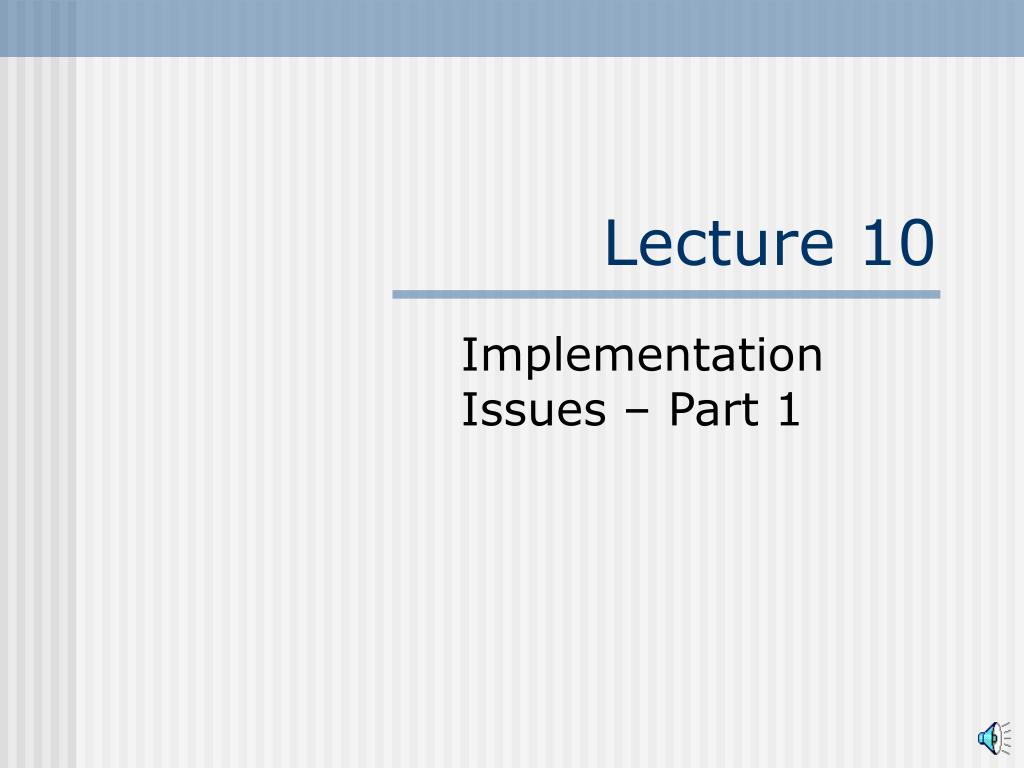 Lecture 10

Implementation Issues – Part 1